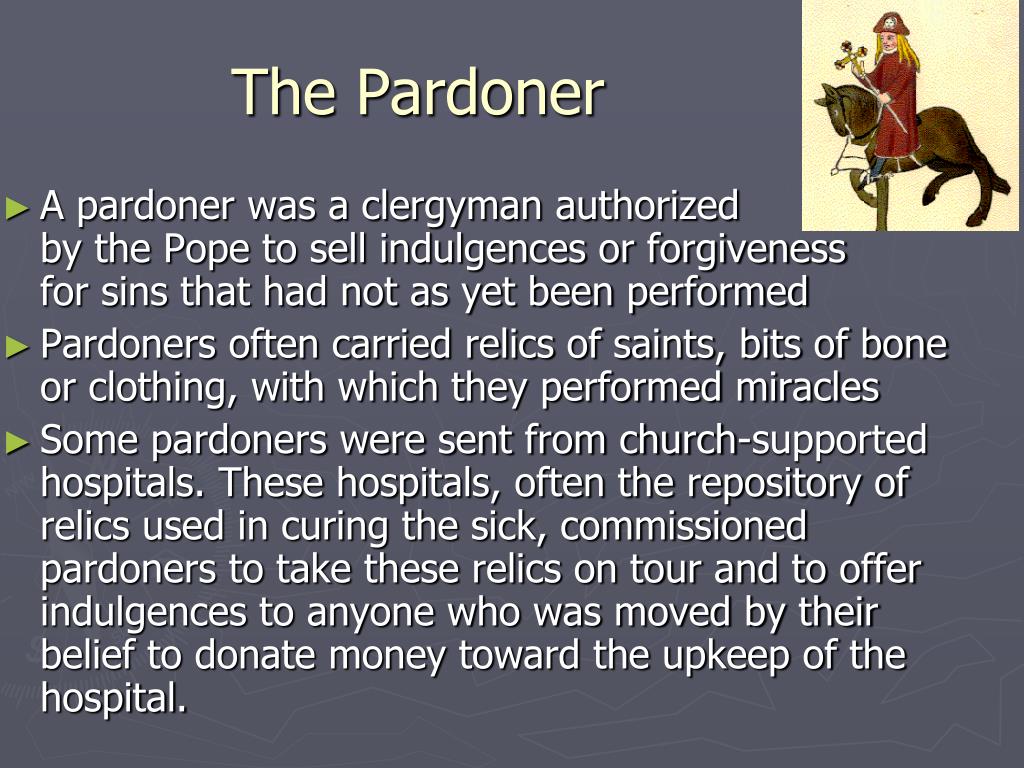 The Pardoner

► A pardoner was a clergyman authorized by the Pope to sell indulgences or forgiveness for sins that had not as yet been performed

► Pardoners often carried relics of saints, bits of bone or clothing, with which they performed miracles

► Some pardoners were sent from church-supported hospitals. These hospitals, often the repository of relics used in curing the sick, commissioned pardoners to take these relics on tour and to offer indulgences to anyone who was moved by their belief to donate money toward the upkeep of the hospital.